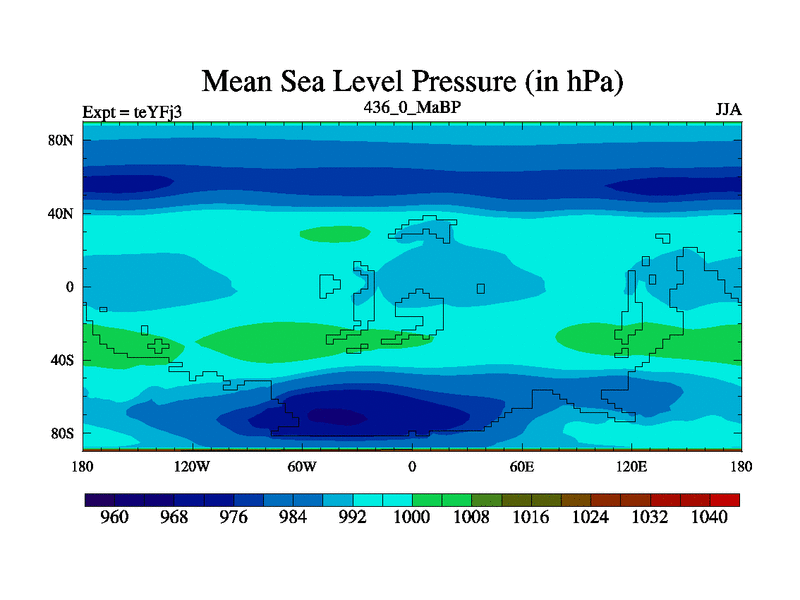 Mean Sea Level Pressure (in hPa)
Expt = teYFj3
436_0_MaBP
JJA
80N
40N
0
40S
80S
180
120W
60W
0
60E
120E
180
960
968
976
984
992
1000
1008
1016
1024
1032
1040